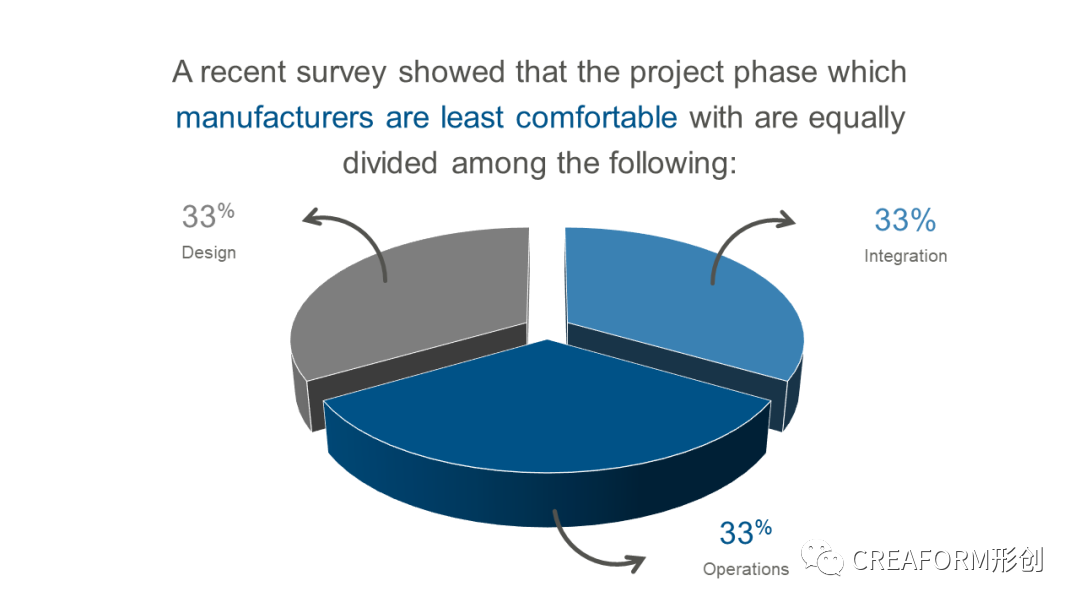 A recent survey showed that the project phase which manufacturers are least comfortable with are equally divided among the following:

33%
Design

33%
Integration

33%
Operations

CREAFORM形创